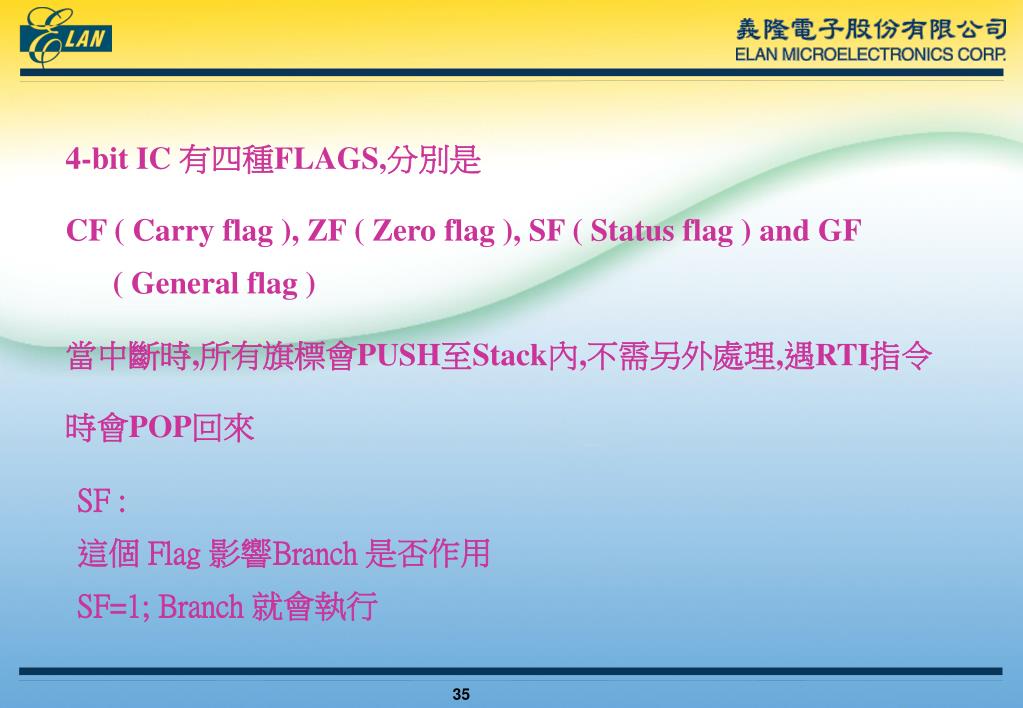 ELAN

義隆電子股份有限公司
ELAN MICROELECTRONICS CORP.

4-bit IC 有四種FLAGS,分別是

CF ( Carry flag ), ZF ( Zero flag ), SF ( Status flag ) and GF ( General flag )

當中斷時,所有旗標會PUSH至Stack內,不需另外處理,遇RTI指令時會POP回來

SF :
這個 Flag 影響Branch 是否作用
SF=1; Branch 就會執行

35